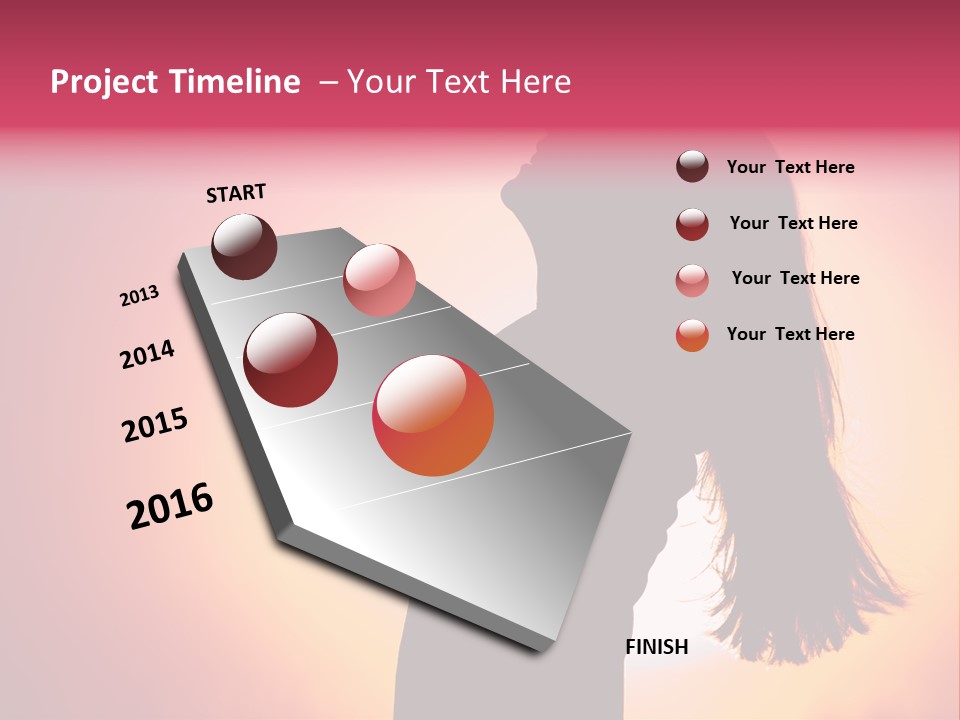 Project Timeline – Your Text Here

START

2013

2014

2015

2016

FINISH

Your Text Here

Your Text Here

Your Text Here

Your Text Here